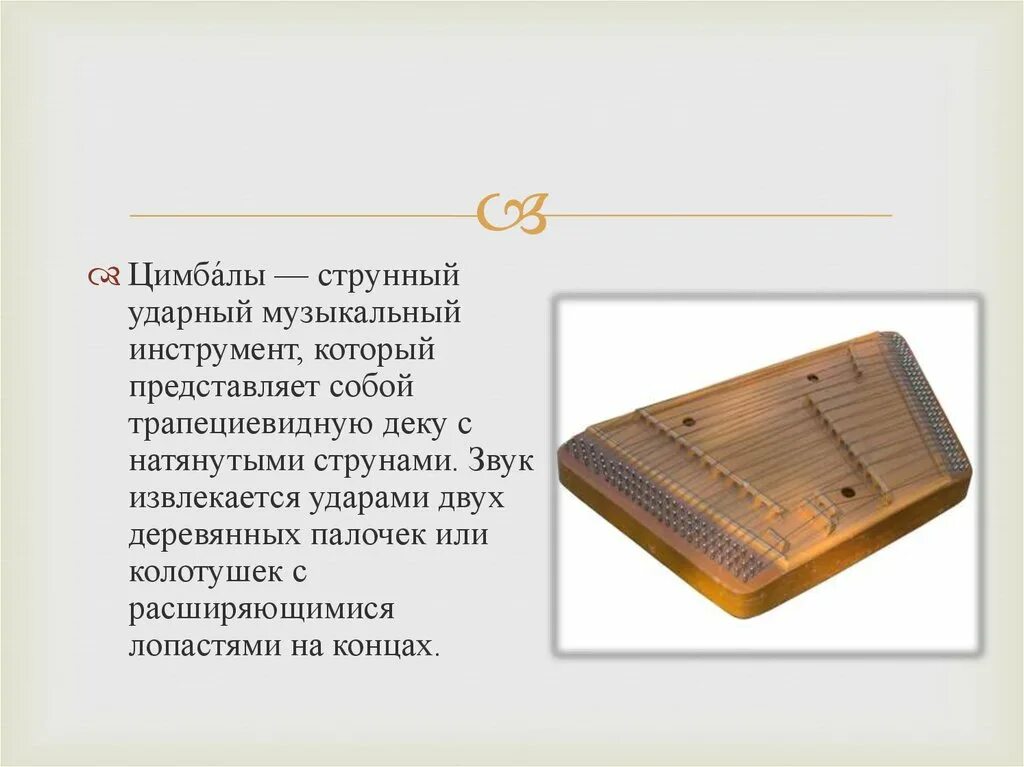 Цимба́лы — струнный ударный музыкальный инструмент, который представляет собой трапециевидную деку с натянутыми струнами. Звук извлекается ударами двух деревянных палочек или колотушек с расширяющимися лопастями на концах.